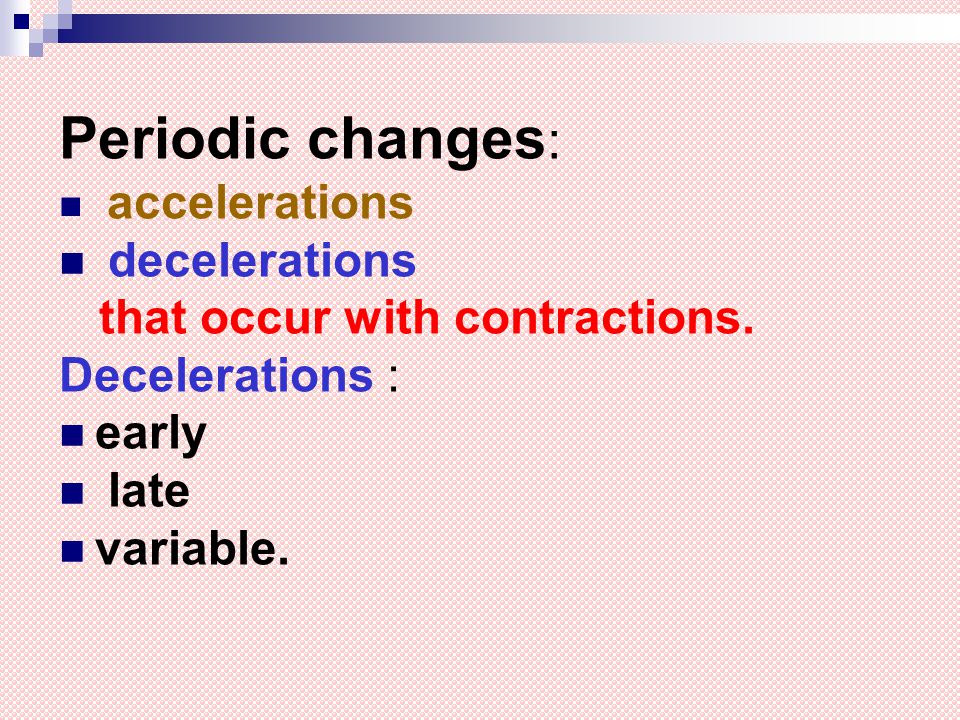 Periodic changes:
- accelerations
- decelerations
that occur with contractions.
Decelerations :
- early
- late
- variable.